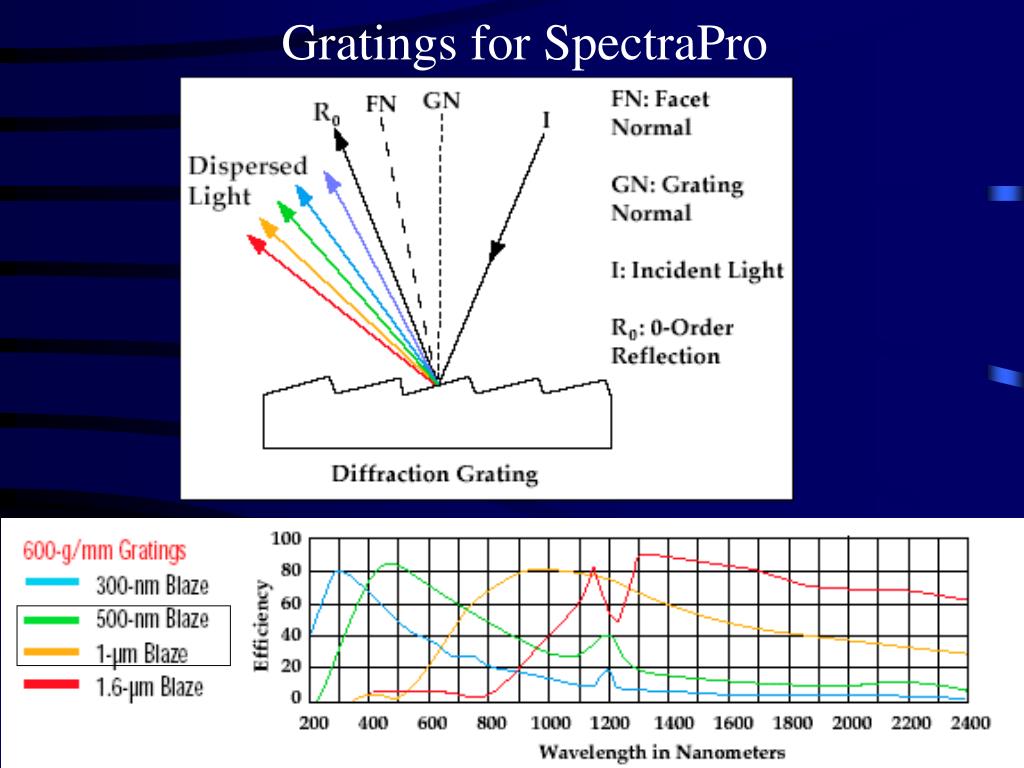 Gratings for SpectraPro

$R_0$ FN GN I

Dispersed Light

FN: Facet Normal

GN: Grating Normal

I: Incident Light

$R_0$: 0-Order Reflection

Diffraction Grating

600-g/mm Gratings
300-nm Blaze
500-nm Blaze
1-μm Blaze
1.6-μm Blaze

Efficiency

100
80
60
40
20
0

200 400 600 800 1000 1200 1400 1600 1800 2000 2200 2400

Wavelength in Nanometers